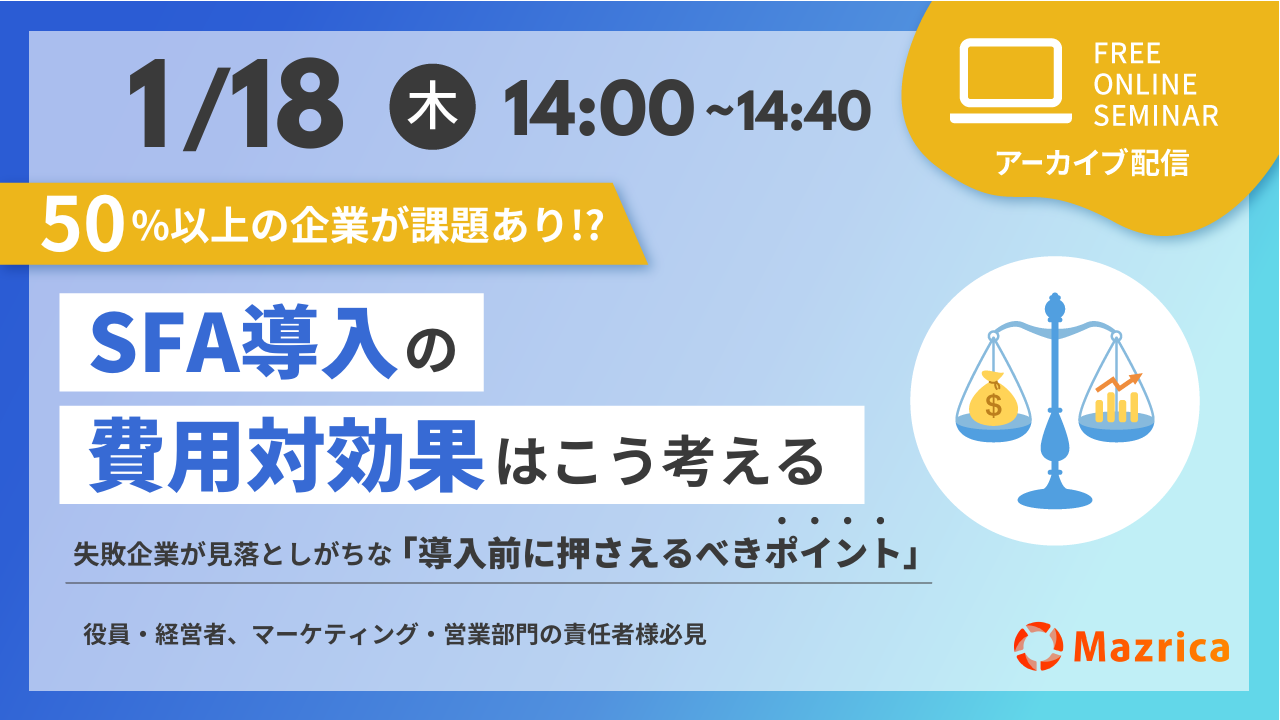 1/18 木 14:00 ~14:40

FREE ONLINE SEMINAR

アーカイブ配信

50%以上の企業が課題あり!?

SFA導入の
費用対効果はこう考える

失敗企業が見落としがちな「導入前に押さえるべきポイント」

役員・経営者、マーケティング・営業部門の責任者様必見

$

Mazrica